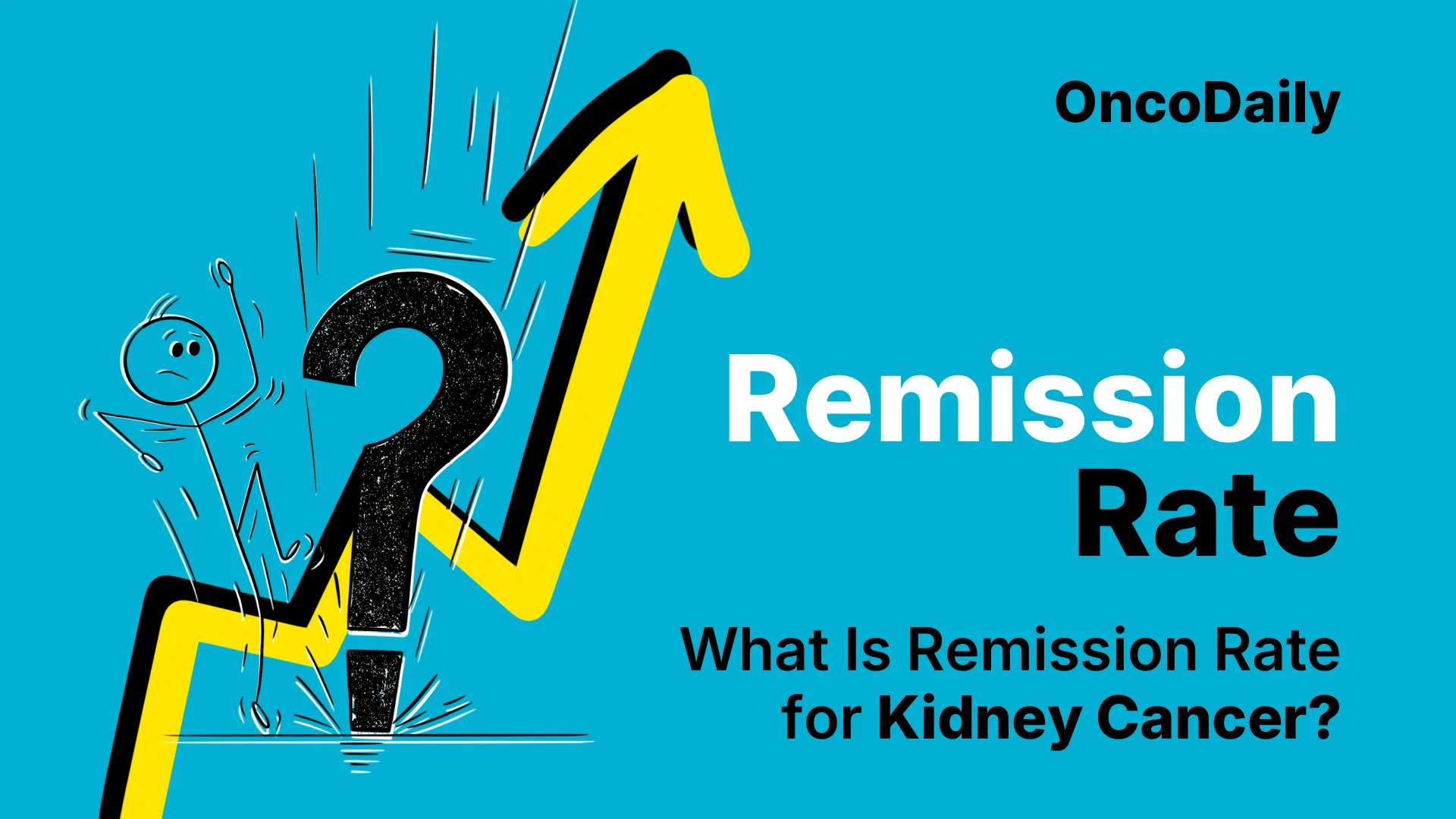 OncoDaily

Remission Rate

What Is Remission Rate for Kidney Cancer?